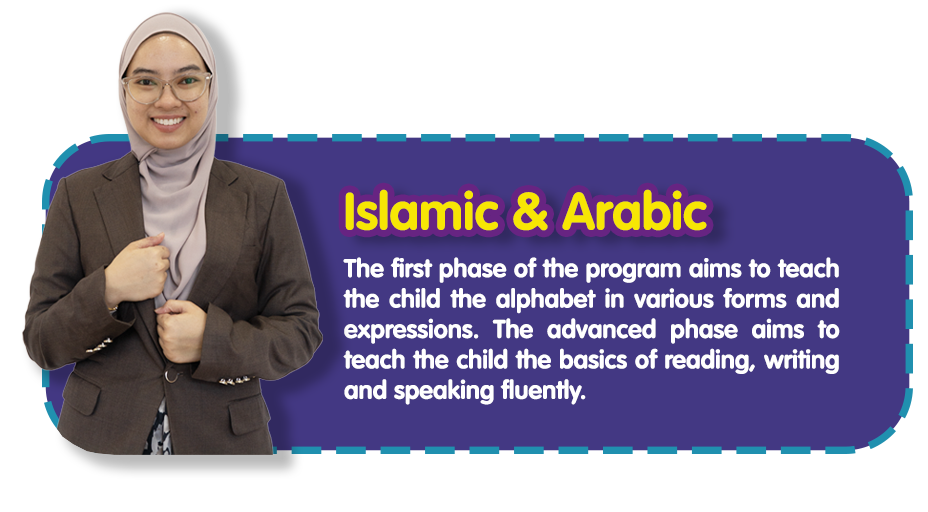 Islamic & Arabic

The first phase of the program aims to teach the child the alphabet in various forms and expressions. The advanced phase aims to teach the child the basics of reading, writing and speaking fluently.